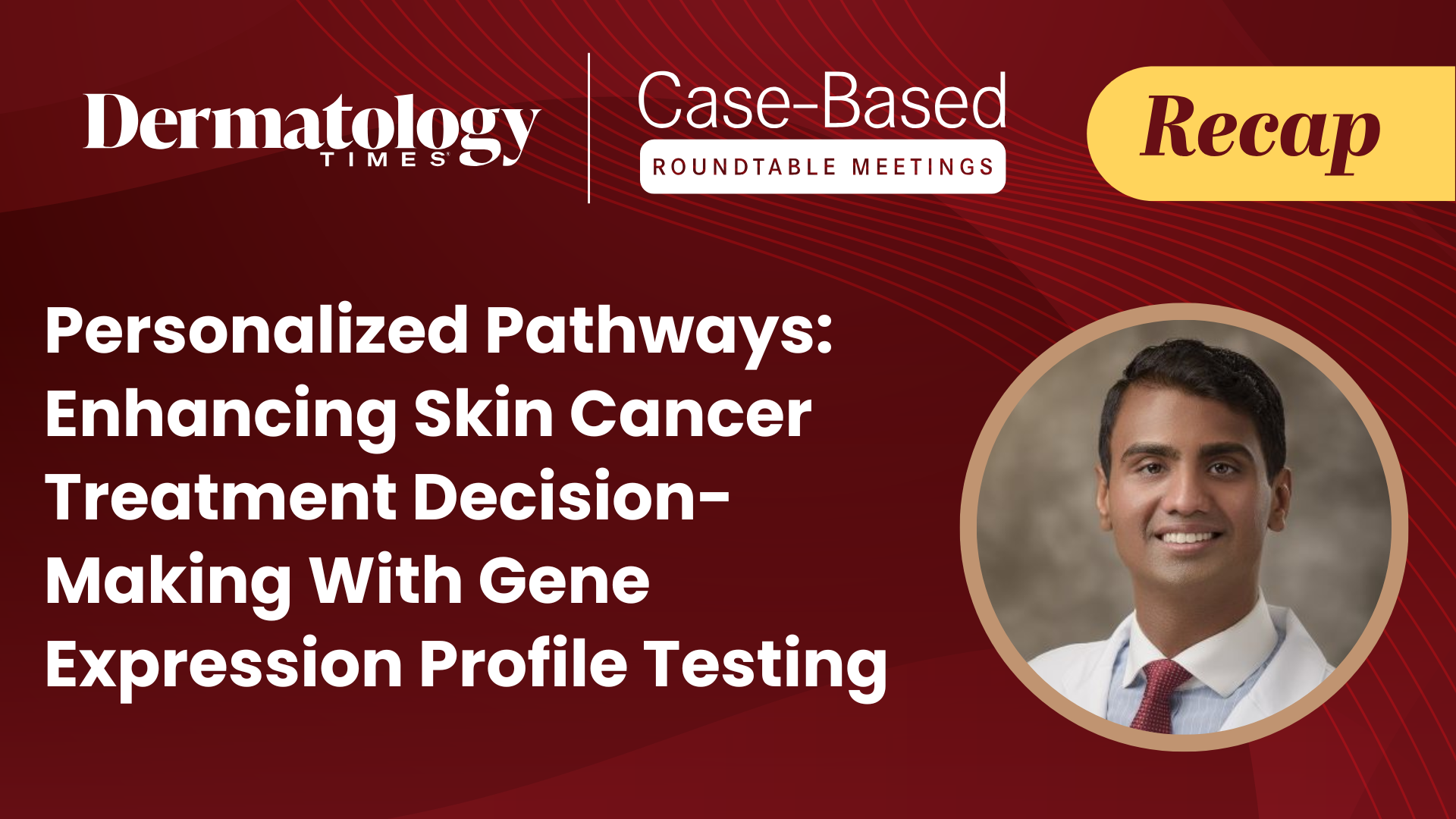 Dermatology TIMES

Case-Based
ROUNDTABLE MEETINGS

Recap

Personalized Pathways: Enhancing Skin Cancer Treatment Decision-Making With Gene Expression Profile Testing